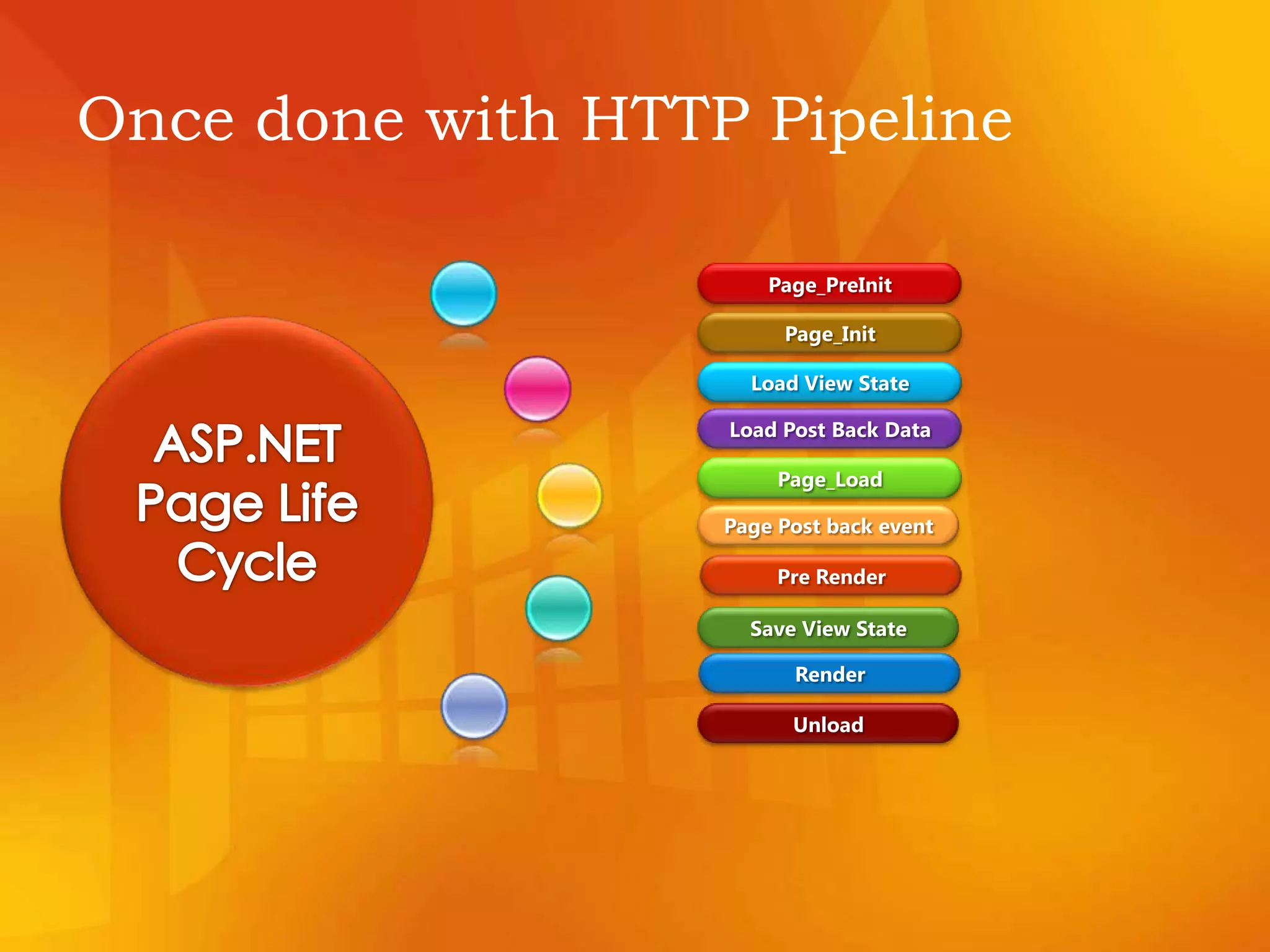 Once done with HTTP Pipeline

ASP.NET Page Life Cycle

Page_PreInit

Page_Init

Load View State

Load Post Back Data

Page_Load

Page Post back event

Pre Render

Save View State

Render

Unload